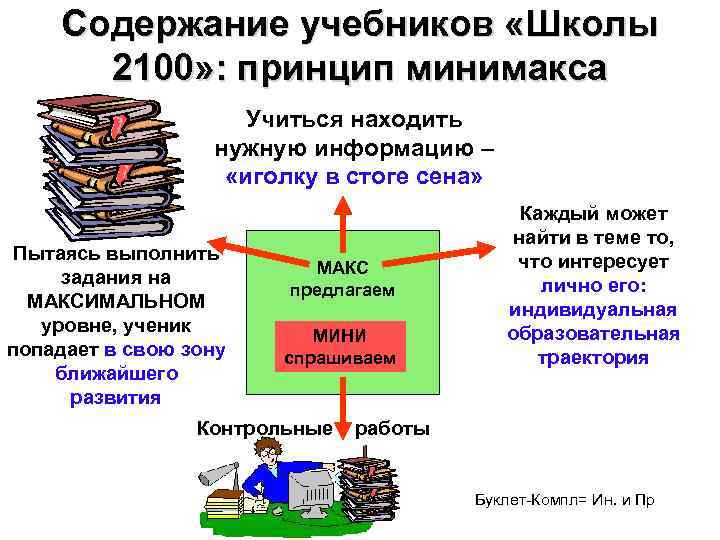 Содержание учебников «Школы 2100»: принцип минимакса

Учиться находить нужную информацию – «иголку в стоге сена»

Пытаясь выполнить задания на МАКСИМАЛЬНОМ уровне, ученик попадает в свою зону ближайшего развития

МАКС предлагаем

МИНИ спрашиваем

Каждый может найти в теме то, что интересует лично его: индивидуальная образовательная траектория

Контрольные работы

Буклет-Компл= Ин. и Пр